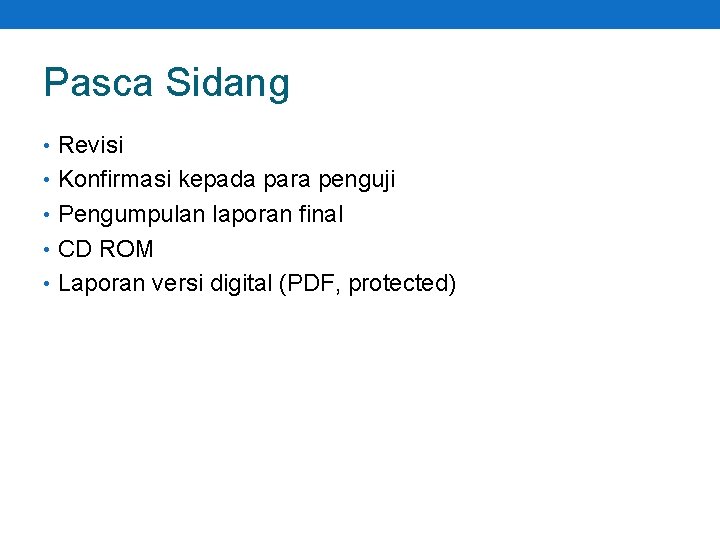 Pasca Sidang

• Revisi
• Konfirmasi kepada para penguji
• Pengumpulan laporan final
• CD ROM
• Laporan versi digital (PDF, protected)